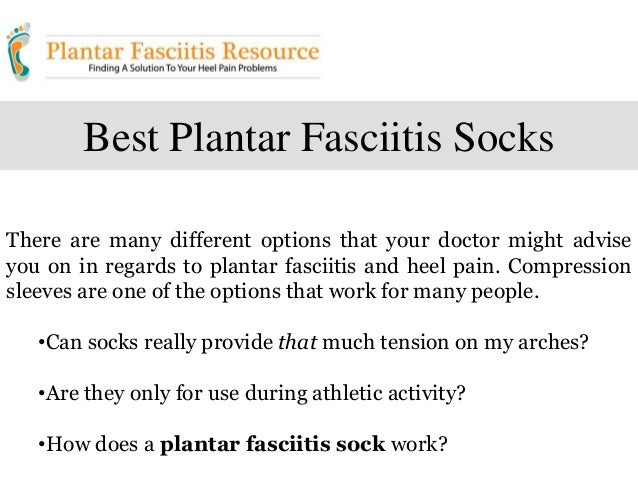 Plantar Fasciitis Resource
Finding A Solution To Your Heel Pain Problems

Best Plantar Fasciitis Socks

There are many different options that your doctor might advise you on in regards to plantar fasciitis and heel pain. Compression sleeves are one of the options that work for many people.

•Can socks really provide that much tension on my arches?

•Are they only for use during athletic activity?

•How does a plantar fasciitis sock work?